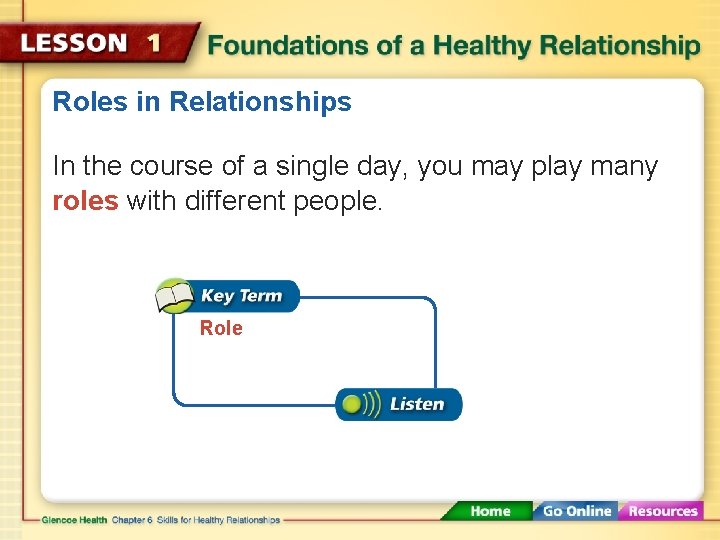 LESSON 1 Foundations of a Healthy Relationship

Roles in Relationships

In the course of a single day, you may play many roles with different people.

Key Term

Role

Listen

Glencoe Health Chapter 6 Skills for Healthy Relationships

Home Go Online Resources